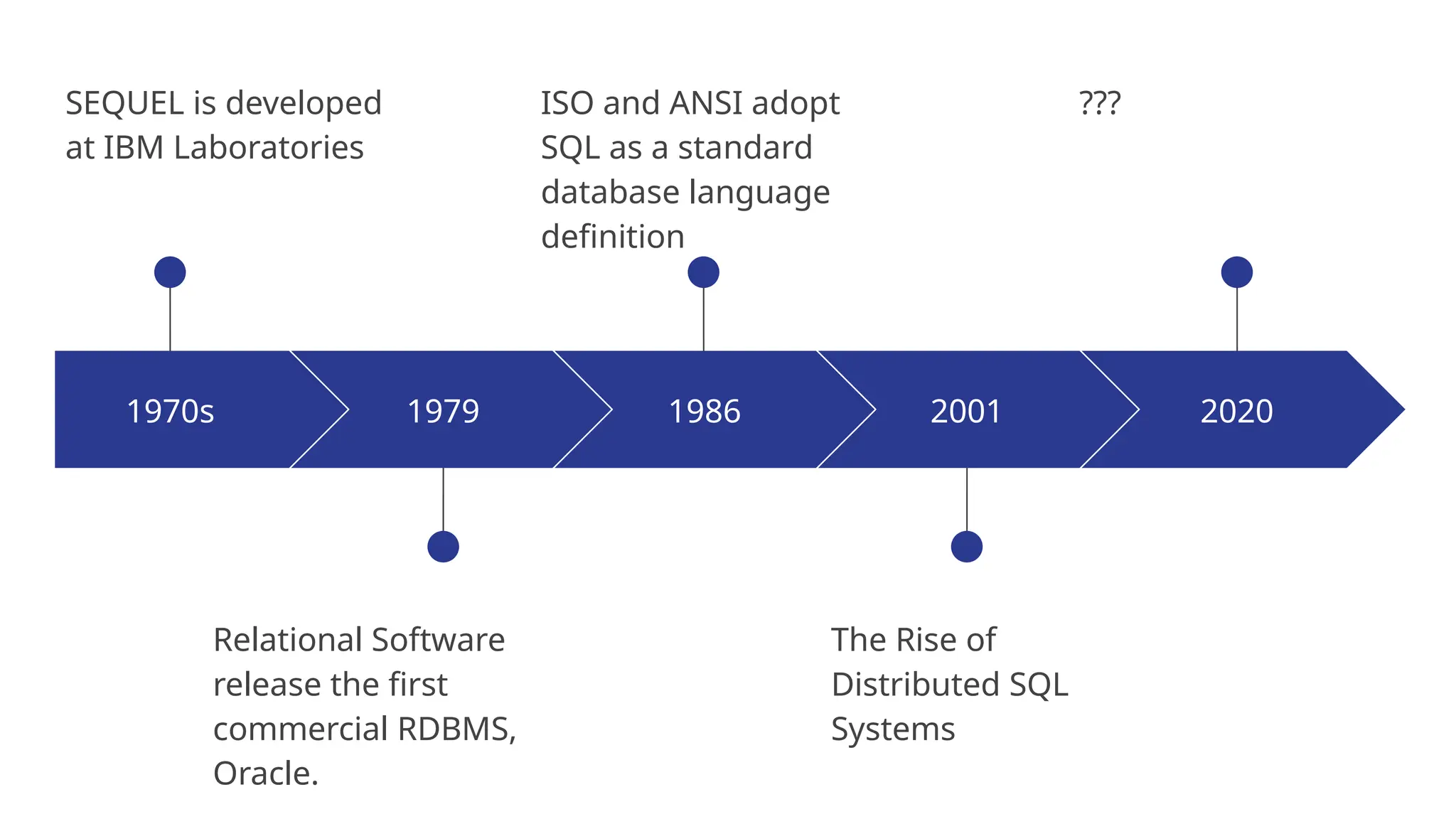 SEQUEL is developed at IBM Laboratories

ISO and ANSI adopt SQL as a standard database language definition

???

1970s

1979

1986

2001

2020

Relational Software release the first commercial RDBMS, Oracle.

The Rise of Distributed SQL Systems